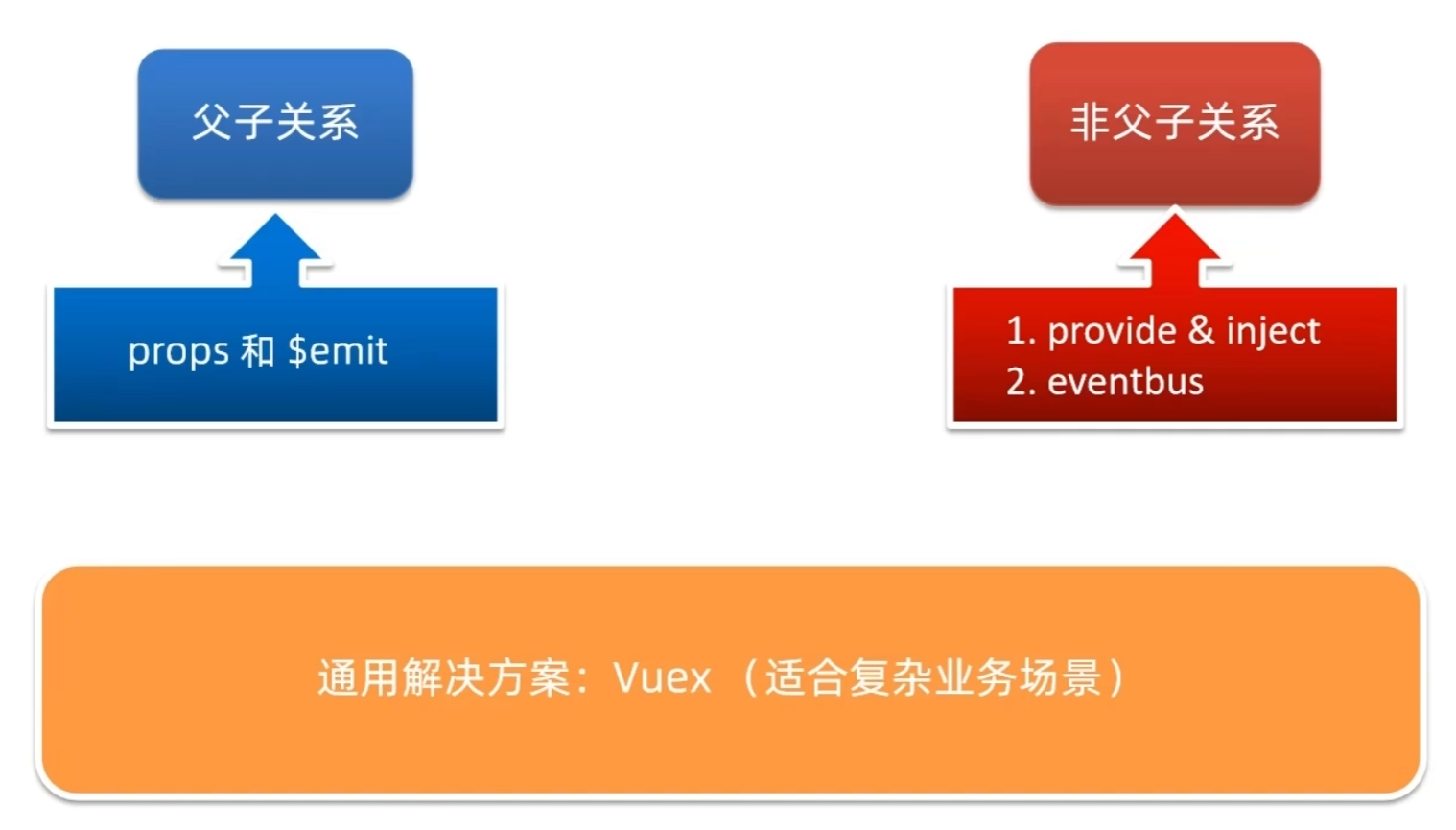 父子关系

props 和 $emit

非父子关系

1. provide & inject
2. eventbus

通用解决方案：Vuex （适合复杂业务场景）